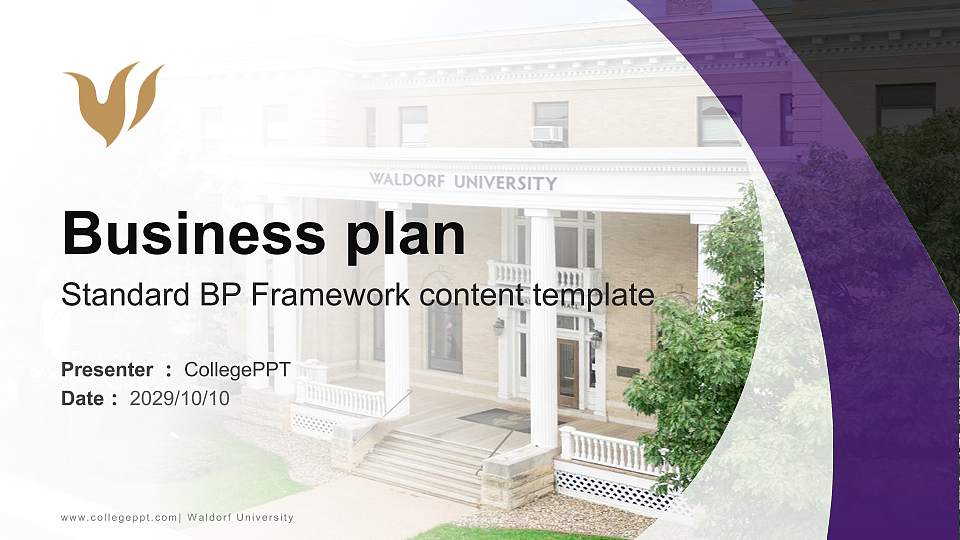 WALDORF UNIVERSITY

Business plan

Standard BP Framework content template

Presenter : CollegePPT
Date : 2029/10/10

www.collegeppt.com| Waldorf University